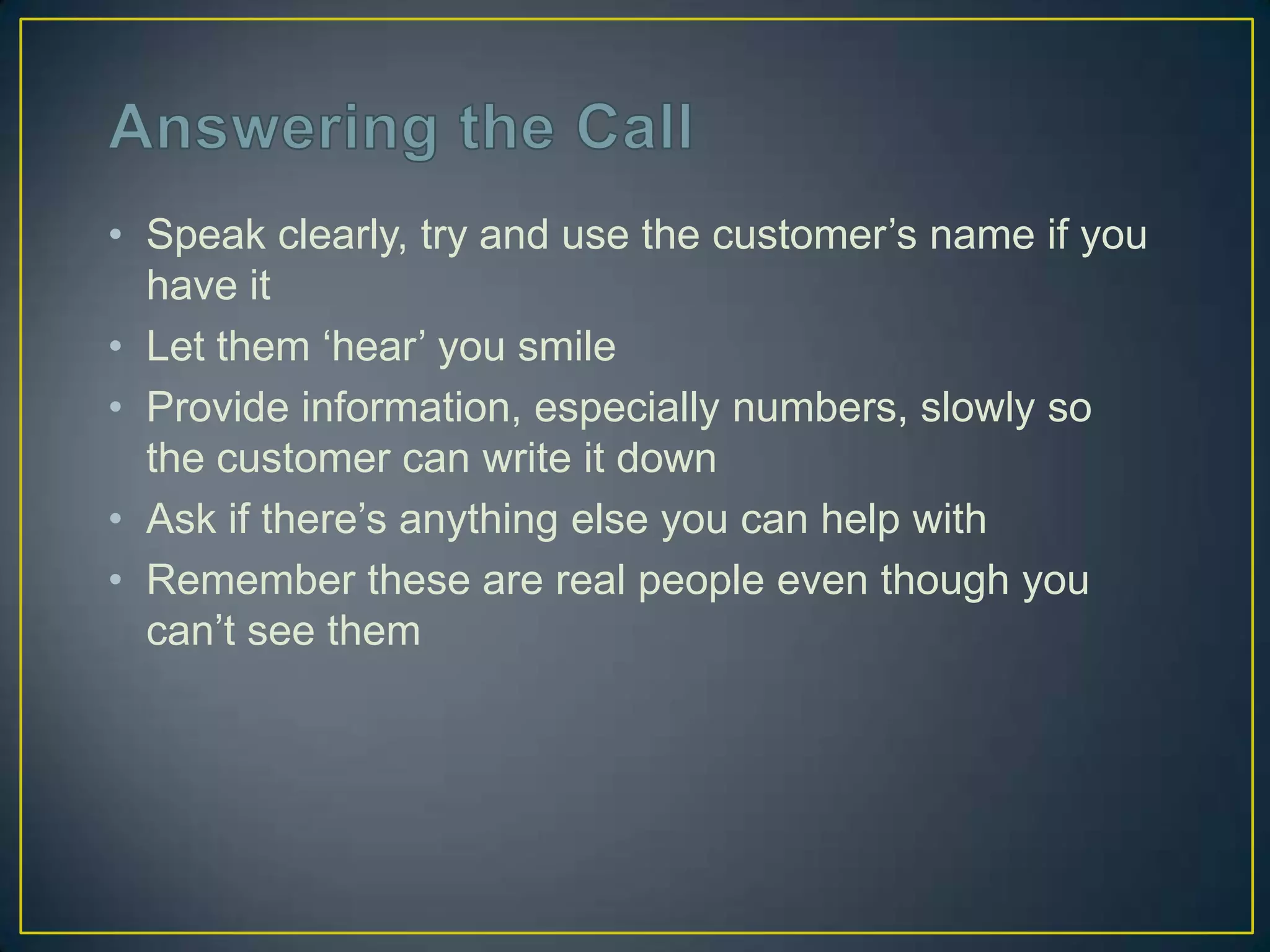 Answering the Call

• Speak clearly, try and use the customer’s name if you have it
• Let them ‘hear’ you smile
• Provide information, especially numbers, slowly so the customer can write it down
• Ask if there’s anything else you can help with
• Remember these are real people even though you can’t see them